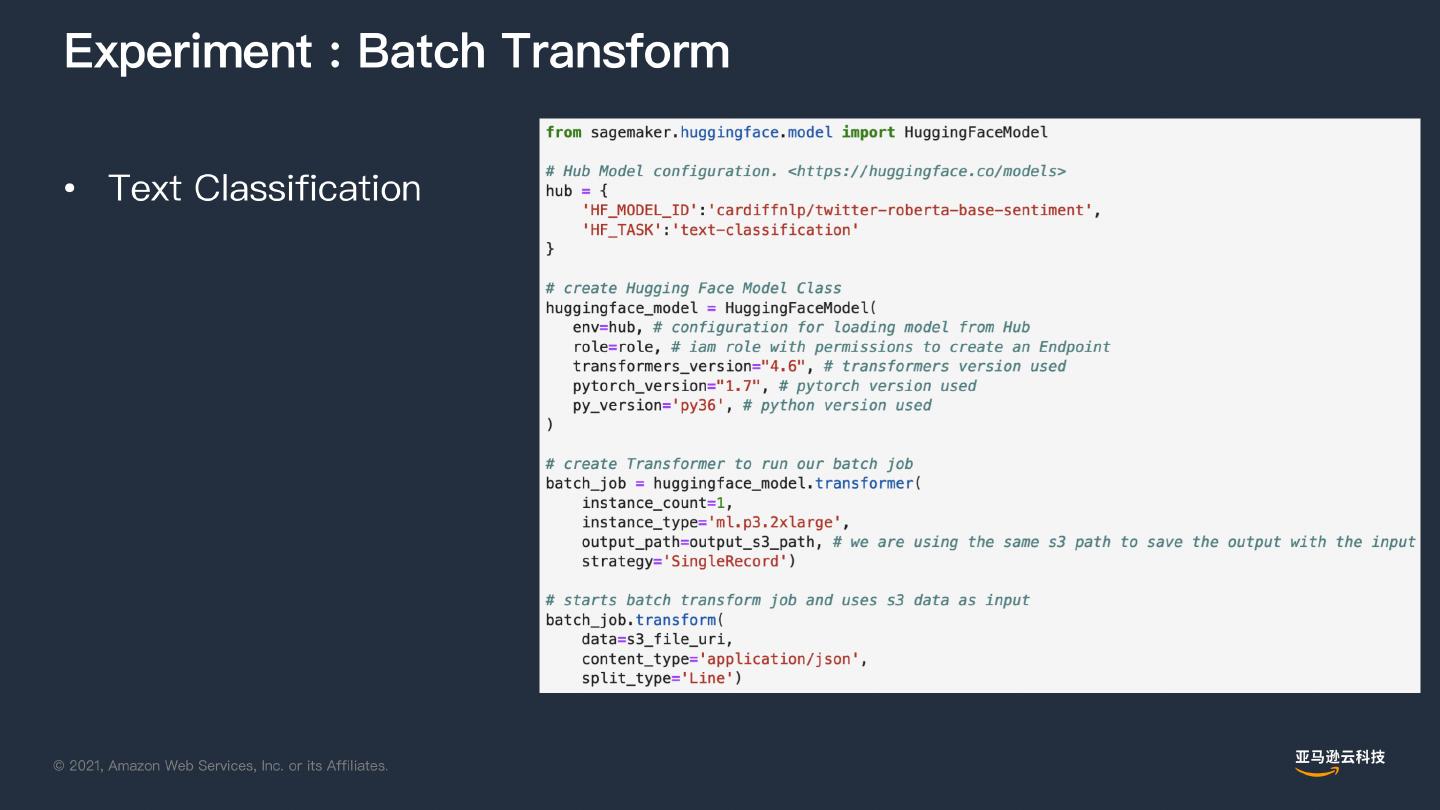 Experiment : Batch Transform

• Text Classification

from sagemaker.huggingface.model import HuggingFaceModel

# Hub Model configuration. <https://huggingface.co/models>
hub = {
    'HF_MODEL_ID':'cardiffnlp/twitter-roberta-base-sentiment',
    'HF_TASK':'text-classification'
}

# create Hugging Face Model Class
huggingface_model = HuggingFaceModel(
   env=hub, # configuration for loading model from Hub
   role=role, # iam role with permissions to create an Endpoint
   transformers_version="4.6", # transformers version used
   pytorch_version="1.7", # pytorch version used
   py_version='py36', # python version used
)

# create Transformer to run our batch job
batch_job = huggingface_model.transformer(
    instance_count=1,
    instance_type='ml.p3.2xlarge',
    output_path=output_s3_path, # we are using the same s3 path to save the output with the input
    strategy='SingleRecord')

# starts batch transform job and uses s3 data as input
batch_job.transform(
    data=s3_file_uri,
    content_type='application/json',
    split_type='Line')

© 2021, Amazon Web Services, Inc. or its Affiliates.

亚马逊云科技